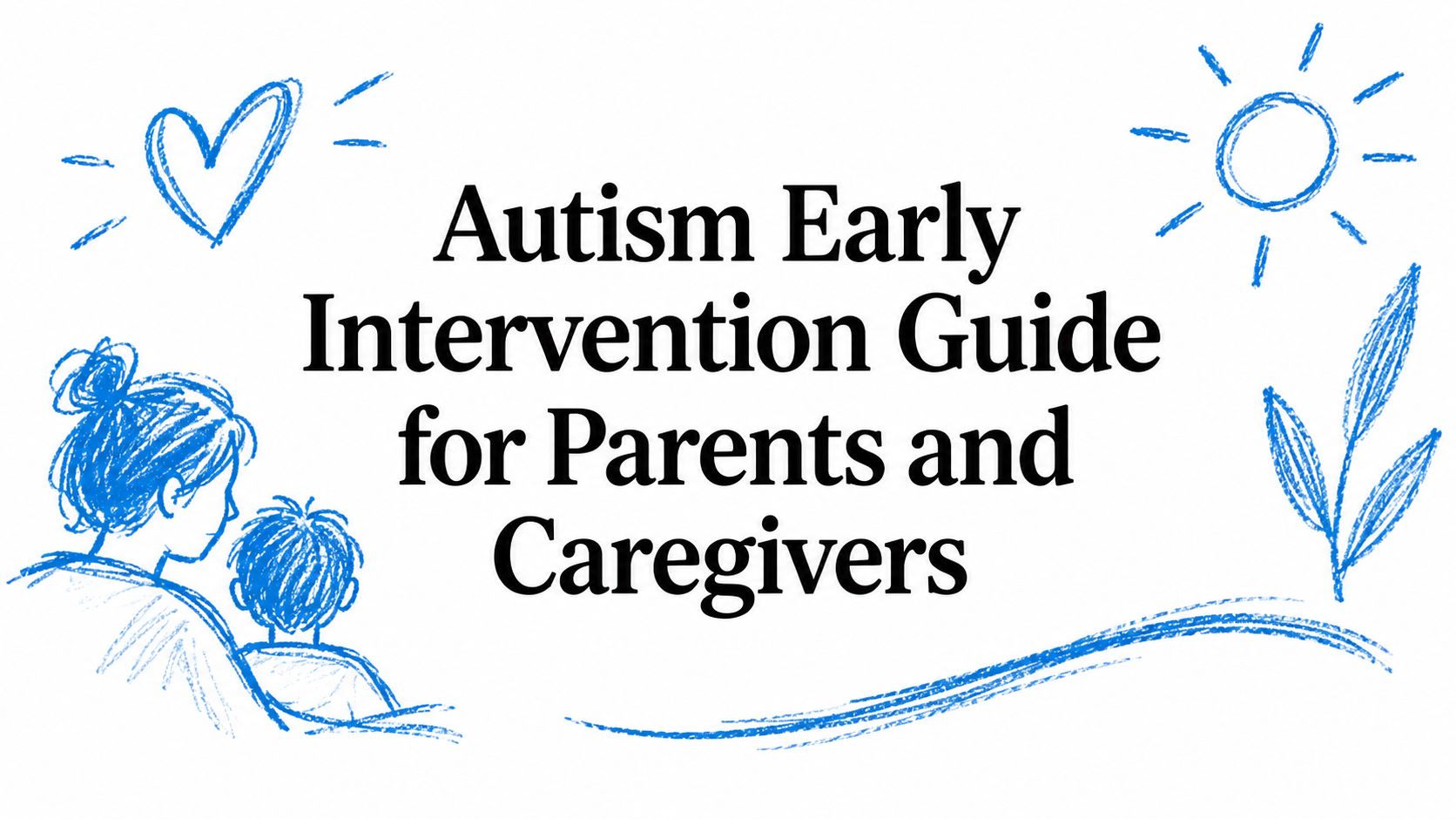 Autism Early Intervention Guide for Parents and Caregivers